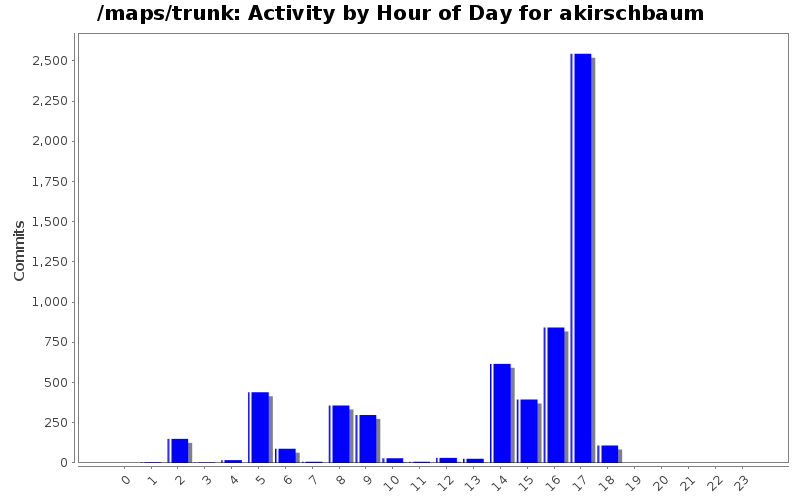 /maps/trunk: Activity by Hour of Day for akirschbaum

Commits

2,500
2,250
2,000
1,750
1,500
1,250
1,000
750
500
250
0

0 1 2 3 4 5 6 7 8 9 10 11 12 13 14 15 16 17 18 19 20 21 22 23